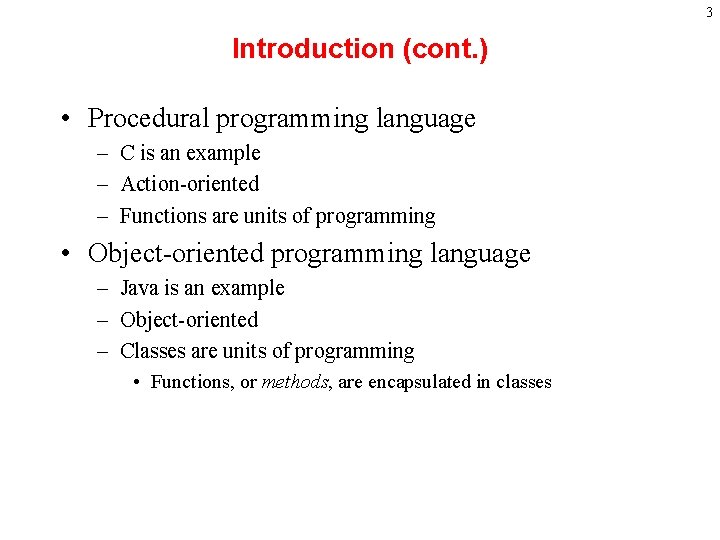 3

Introduction (cont.)

• Procedural programming language
– C is an example
– Action-oriented
– Functions are units of programming

• Object-oriented programming language
– Java is an example
– Object-oriented
– Classes are units of programming
• Functions, or methods, are encapsulated in classes